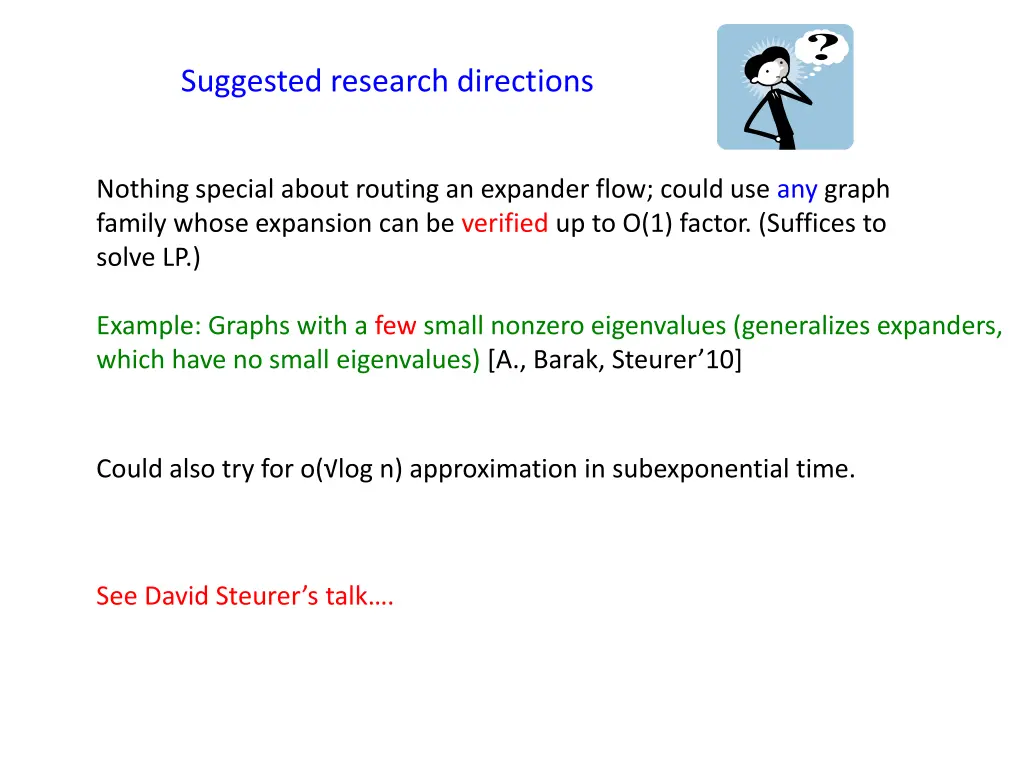 Suggested research directions

?

Nothing special about routing an expander flow; could use any graph family whose expansion can be verified up to O(1) factor. (Suffices to solve LP.)

Example: Graphs with a few small nonzero eigenvalues (generalizes expanders, which have no small eigenvalues) [A., Barak, Steurer'10]

Could also try for o(√log n) approximation in subexponential time.

See David Steurer's talk….